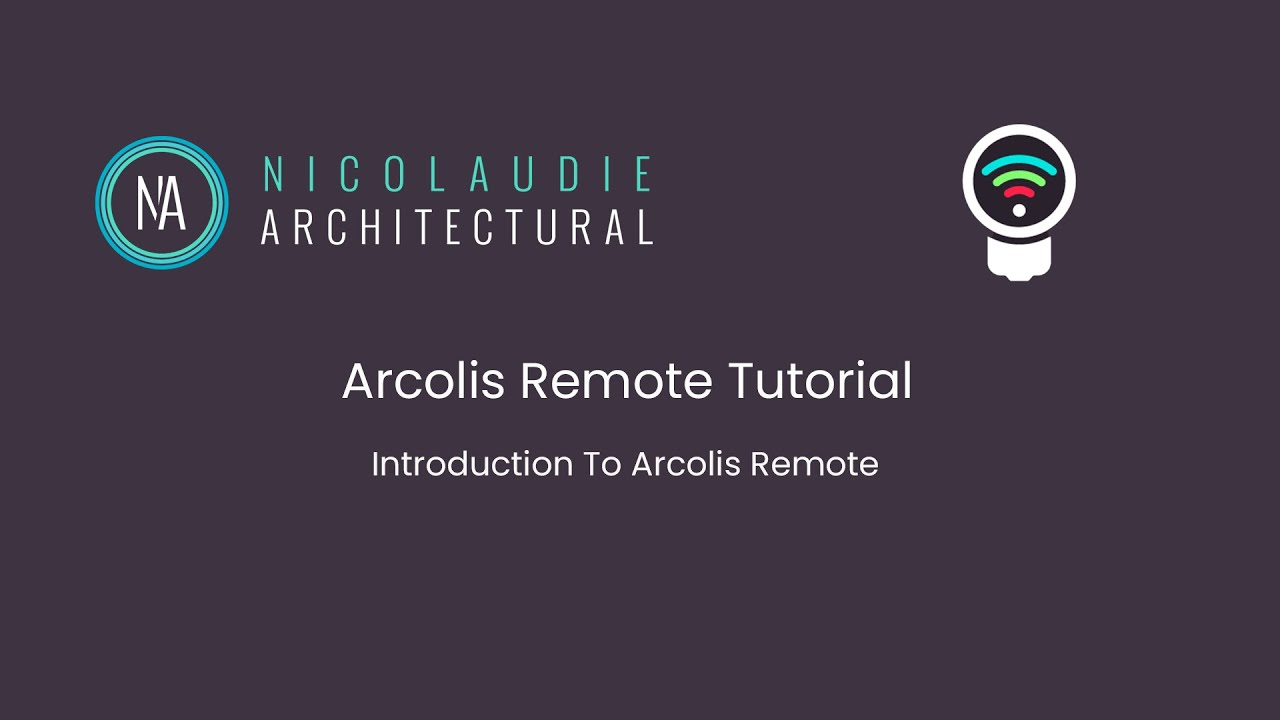 NA

NICOLAUDIE
ARCHITECTURAL

Arcolis Remote Tutorial

Introduction To Arcolis Remote